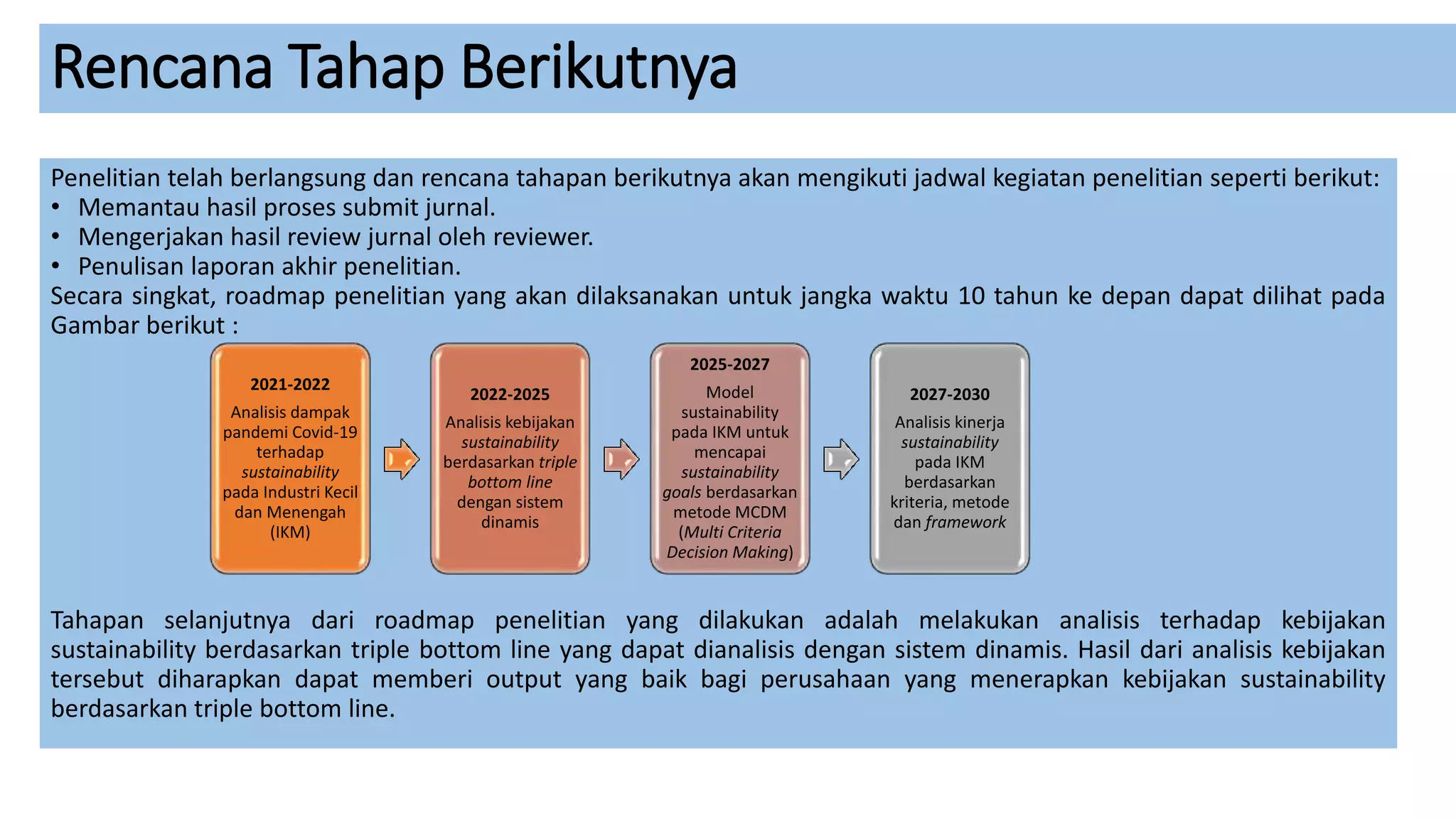 Rencana Tahap Berikutnya

Penelitian telah berlangsung dan rencana tahapan berikutnya akan mengikuti jadwal kegiatan penelitian seperti berikut:
• Memantau hasil proses submit jurnal.
• Mengerjakan hasil review jurnal oleh reviewer.
• Penulisan laporan akhir penelitian.
Secara singkat, roadmap penelitian yang akan dilaksanakan untuk jangka waktu 10 tahun ke depan dapat dilihat pada Gambar berikut :

2021-2022
Analisis dampak pandemi Covid-19 terhadap sustainability pada Industri Kecil dan Menengah (IKM)

2022-2025
Analisis kebijakan sustainability berdasarkan triple bottom line dengan sistem dinamis

2025-2027
Model sustainability pada IKM untuk mencapai sustainability goals berdasarkan metode MCDM (Multi Criteria Decision Making)

2027-2030
Analisis kinerja sustainability pada IKM berdasarkan kriteria, metode dan framework

Tahapan selanjutnya dari roadmap penelitian yang dilakukan adalah melakukan analisis terhadap kebijakan sustainability berdasarkan triple bottom line yang dapat dianalisis dengan sistem dinamis. Hasil dari analisis kebijakan tersebut diharapkan dapat memberi output yang baik bagi perusahaan yang menerapkan kebijakan sustainability berdasarkan triple bottom line.